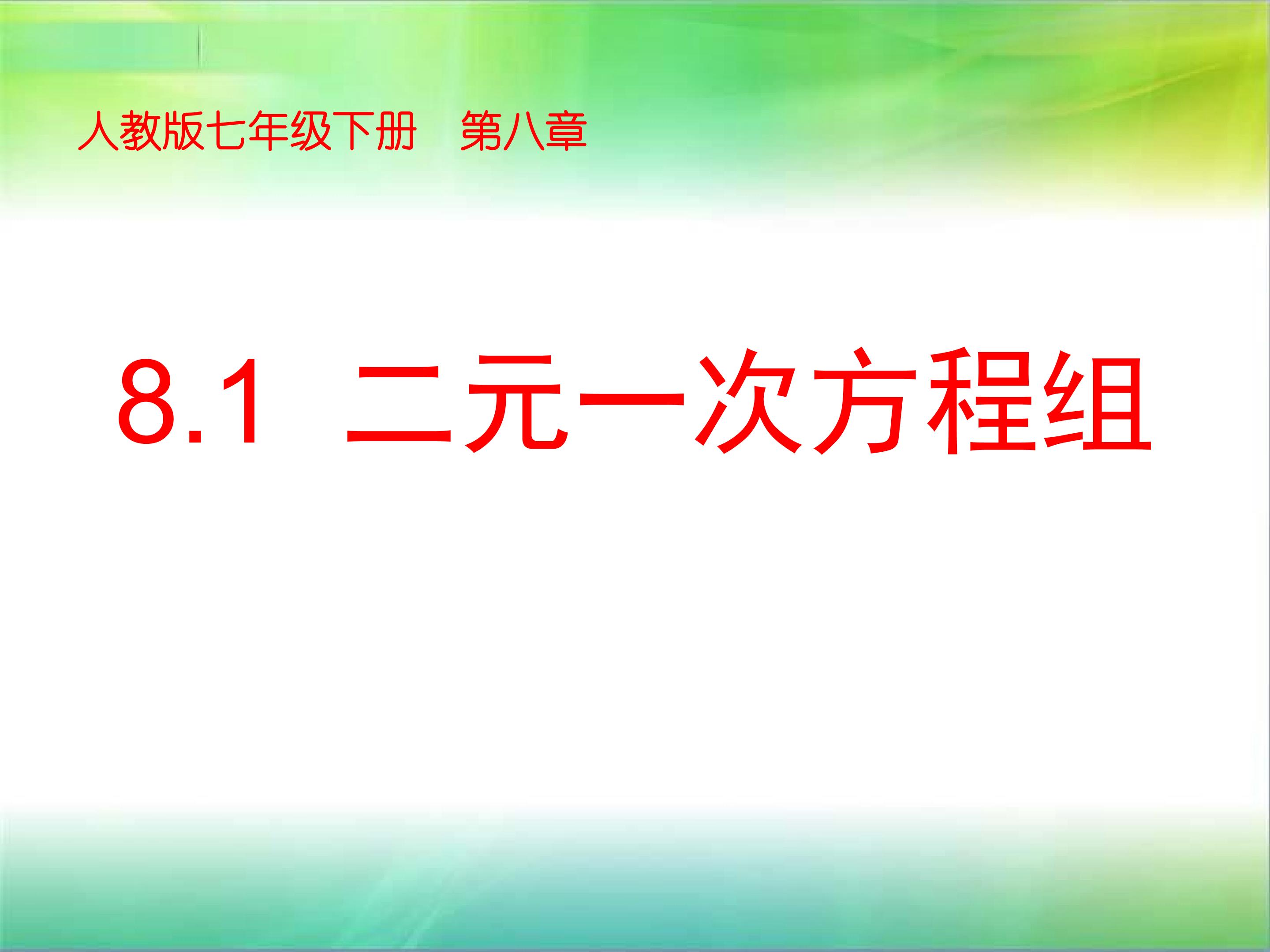 人教版七年级下册　第八章

8.1 二元一次方程组